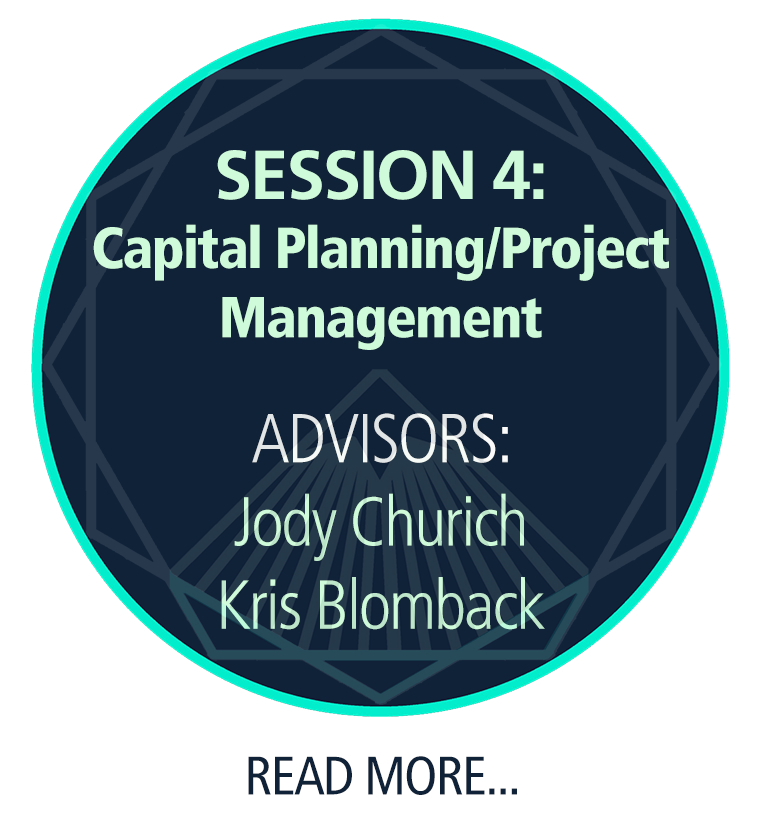 SESSION 4:
Capital Planning/Project Management

ADVISORS:
Jody Church
Kris Blomback

READ MORE...